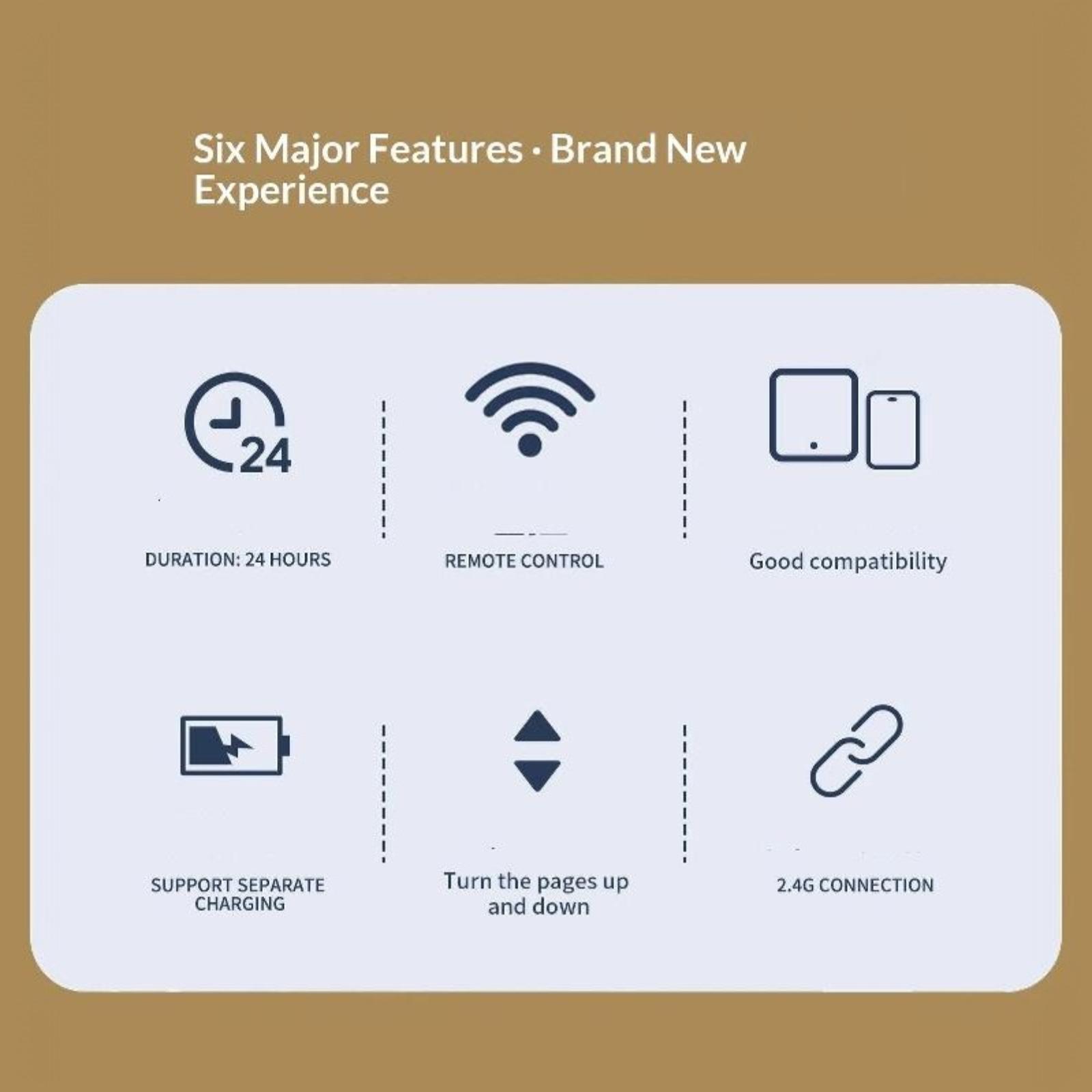 Six Major Features · Brand New Experience

24

DURATION: 24 HOURS

REMOTE CONTROL

Good compatibility

SUPPORT SEPARATE CHARGING

Turn the pages up and down

2.4G CONNECTION